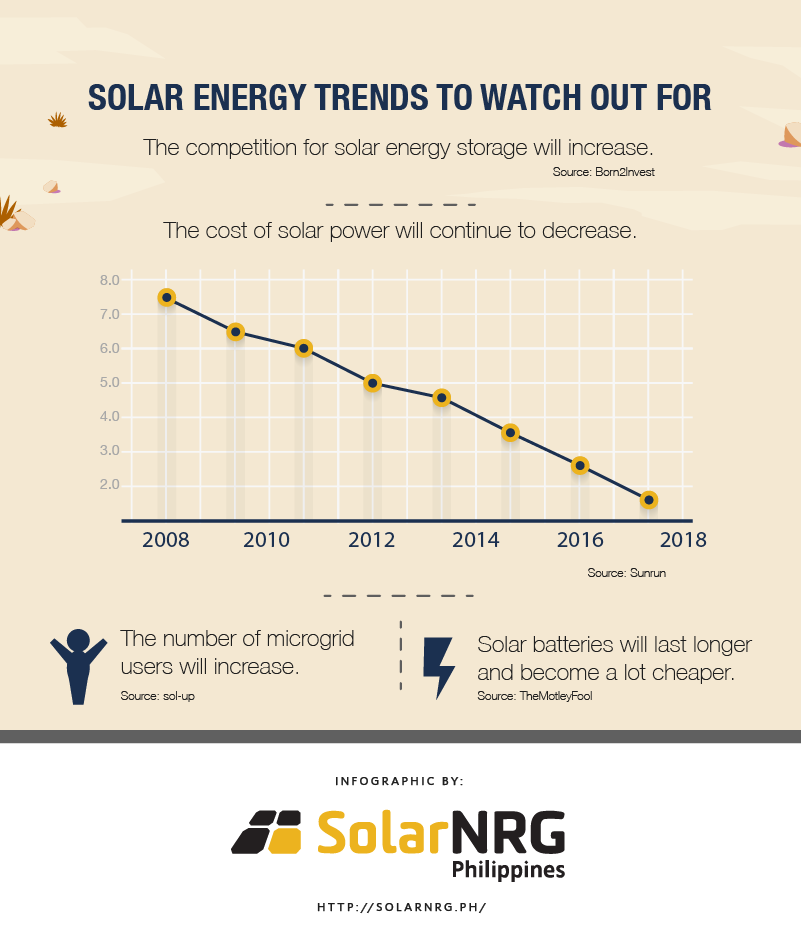 SOLAR ENERGY TRENDS TO WATCH OUT FOR

The competition for solar energy storage will increase.

Source: Born2Invest

The cost of solar power will continue to decrease.

8.0
7.0
6.0
5.0
4.0
3.0
2.0

2008 2010 2012 2014 2016 2018

Source: Sunrun

The number of microgrid users will increase.

Source: sol-up

Solar batteries will last longer and become a lot cheaper.

Source: TheMotleyFool

INFOGRAPHIC BY:

SolarNRG Philippines

HTTP://SOLARNRG.PH/